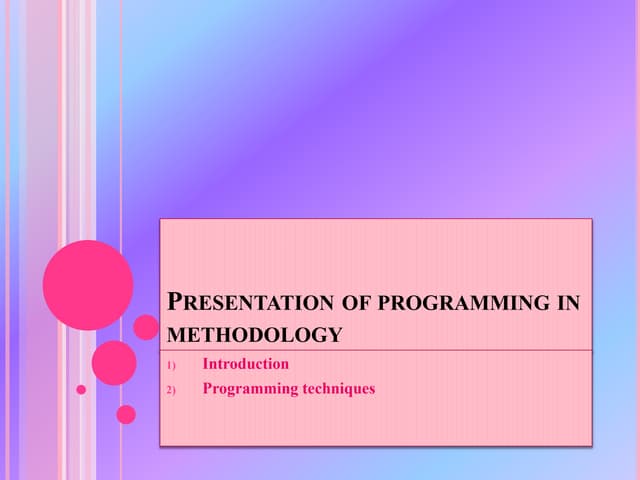 PRESENTATION OF PROGRAMMING IN METHODOLOGY

1) Introduction
2) Programming techniques